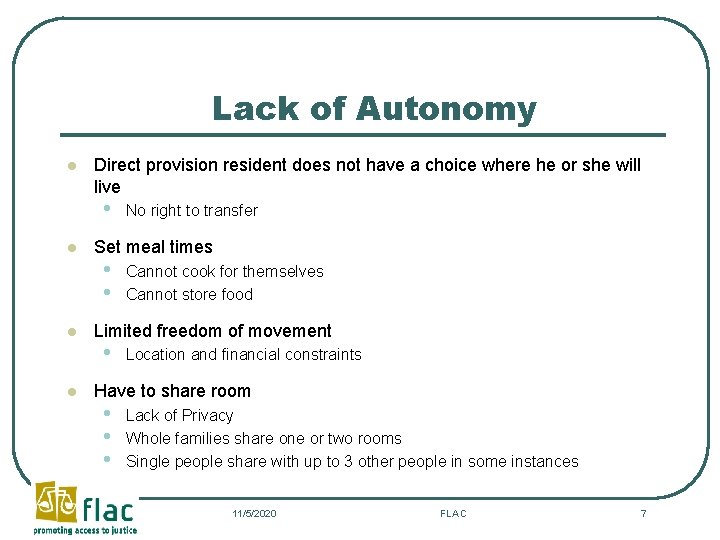 Lack of Autonomy

- Direct provision resident does not have a choice where he or she will live
  - No right to transfer

- Set meal times
  - Cannot cook for themselves
  - Cannot store food

- Limited freedom of movement
  - Location and financial constraints

- Have to share room
  - Lack of Privacy
  - Whole families share one or two rooms
  - Single people share with up to 3 other people in some instances

flac
promoting access to justice

11/5/2020

FLAC

7